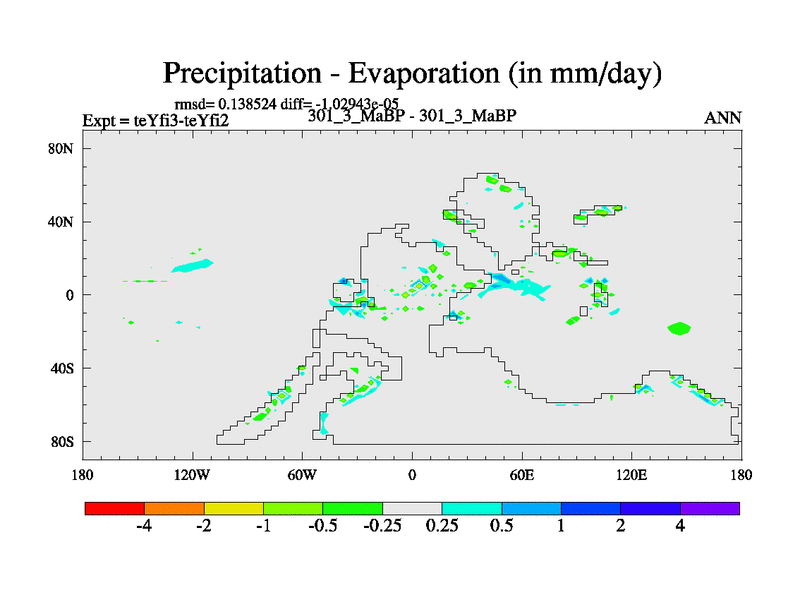 Precipitation - Evaporation (in mm/day)

rmsd= 0.138524 diff= -1.02943e-05

Expt = teYfi3-teYfi2

301_3_MaBP - 301_3_MaBP

ANN

80N
40N
0
40S
80S

180
120W
60W
0
60E
120E
180

-4
-2
-1
-0.5
-0.25
0.25
0.5
1
2
4